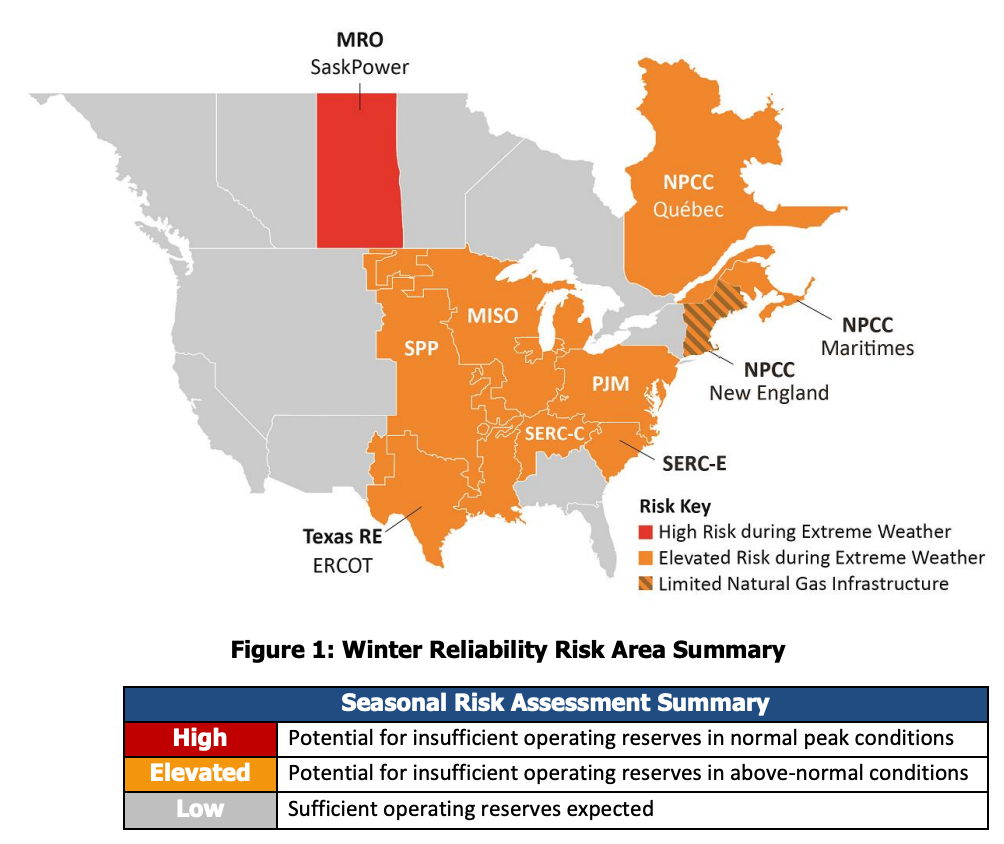 MRO
SaskPower

NPCC
Québec

MISO

SPP

PJM

NPCC
Maritimes

NPCC
New England

SERC-C

SERC-E

Texas RE
ERCOT

Risk Key
High Risk during Extreme Weather
Elevated Risk during Extreme Weather
Limited Natural Gas Infrastructure

Figure 1: Winter Reliability Risk Area Summary

| Seasonal Risk Assessment Summary | |
|---|---|
| High | Potential for insufficient operating reserves in normal peak conditions |
| Elevated | Potential for insufficient operating reserves in above-normal conditions |
| Low | Sufficient operating reserves expected |